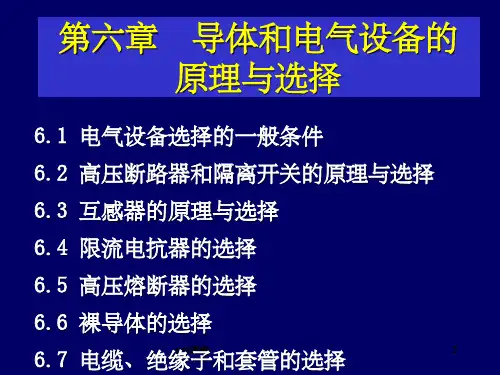 第六章　导体和电气设备的原理与选择

6.1 电气设备选择的一般条件

6.2 高压断路器和隔离开关的原理与选择

6.3 互感器的原理与选择

6.4 限流电抗器的选择

6.5 高压熔断器的选择

6.6 裸导体的选择

6.7 电缆、绝缘子和套管的选择

2